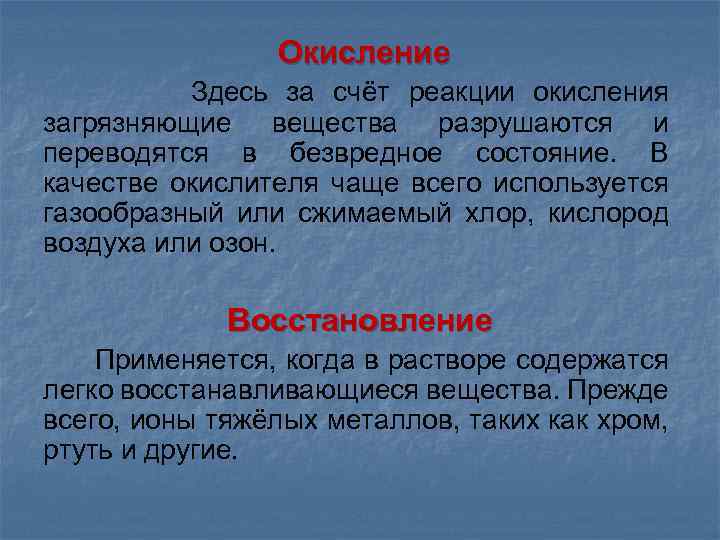 Окисление

Здесь за счёт реакции окисления загрязняющие вещества разрушаются и переводятся в безвредное состояние. В качестве окислителя чаще всего используется газообразный или сжимаемый хлор, кислород воздуха или озон.

Восстановление

Применяется, когда в растворе содержатся легко восстанавливающиеся вещества. Прежде всего, ионы тяжёлых металлов, таких как хром, ртуть и другие.